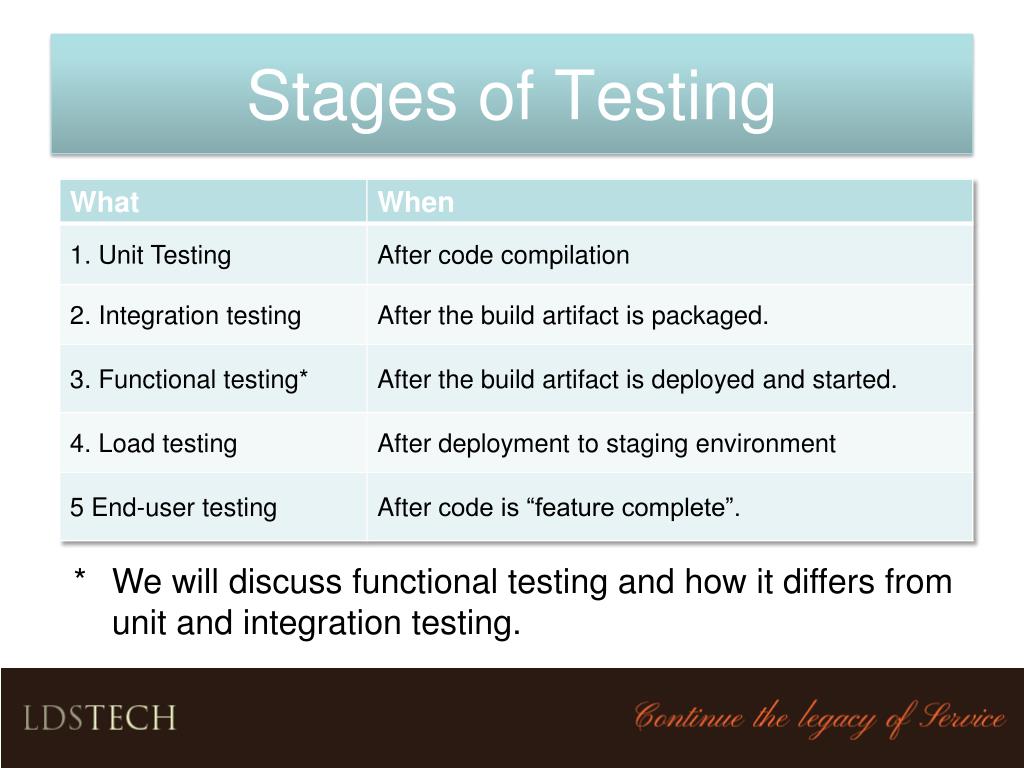 Stages of Testing

| What | When |
|---|---|
| 1. Unit Testing | After code compilation |
| 2. Integration testing | After the build artifact is packaged. |
| 3. Functional testing* | After the build artifact is deployed and started. |
| 4. Load testing | After deployment to staging environment |
| 5 End-user testing | After code is “feature complete”. |

* We will discuss functional testing and how it differs from unit and integration testing.

LDSTECH

Continue the legacy of Service